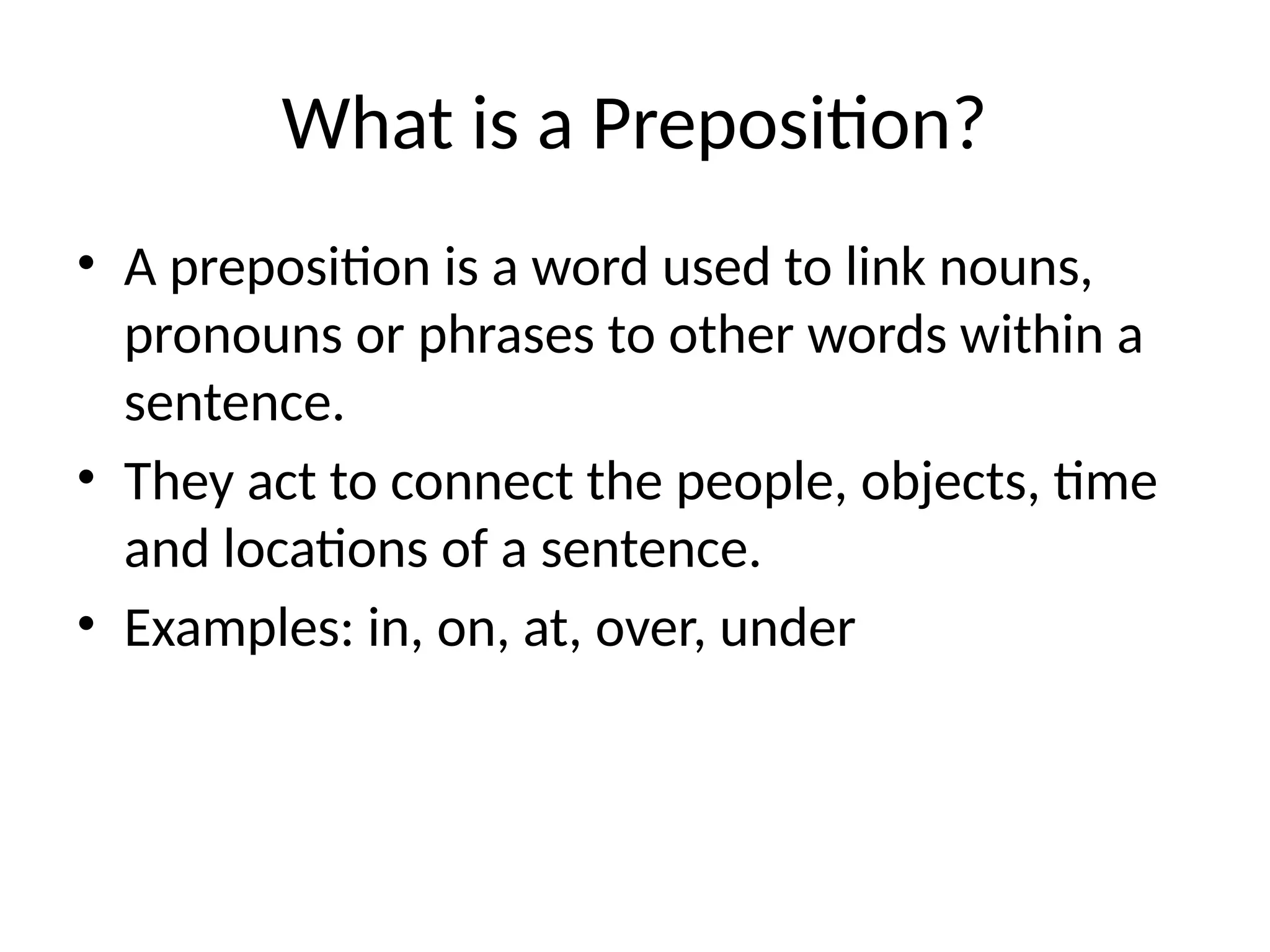 What is a Preposition?

• A preposition is a word used to link nouns, pronouns or phrases to other words within a sentence.

• They act to connect the people, objects, time and locations of a sentence.

• Examples: in, on, at, over, under